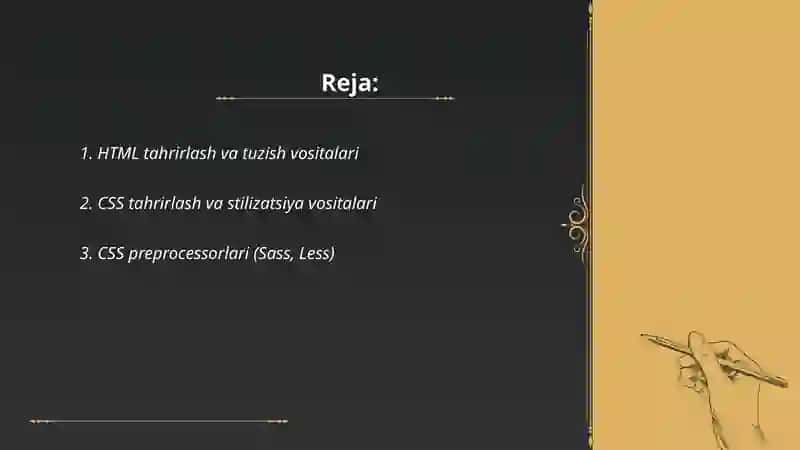 Reja:

1. HTML tahrirlash va tuzish vositalari

2. CSS tahrirlash va stilizatsiya vositalari

3. CSS preprocessorlari (Sass, Less)